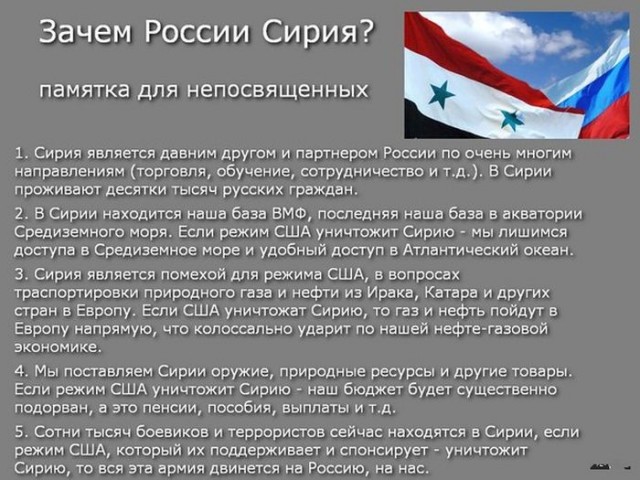 Зачем России Сирия?

памятка для непосвященных

1. Сирия является давним другом и партнером России по очень многим направлениям (торговля, обучение, сотрудничество и т.д.). В Сирии проживают десятки тысяч русских граждан.

2. В Сирии находится наша база ВМФ, последняя наша база в акватории Средиземного моря. Если режим США уничтожит Сирию - мы лишимся доступа в Средиземное море и удобный доступ в Атлантический океан.

3. Сирия является помехой для режима США, в вопросах траспортировки природного газа и нефти из Ирака, Катара и других стран в Европу. Если США уничтожат Сирию, то газ и нефть пойдут в Европу напрямую, что колоссально ударит по нашей нефте-газовой экономике.

4. Мы поставляем Сирии оружие, природные ресурсы и другие товары. Если режим США уничтожит Сирию - наш бюджет будет существенно подорван, а это пенсии, пособия, выплаты и т.д.

5. Сотни тысяч боевиков и террористов сейчас находятся в Сирии, если режим США, который их поддерживает и спонсирует - уничтожит Сирию, то вся эта армия двинется на Россию, на нас.